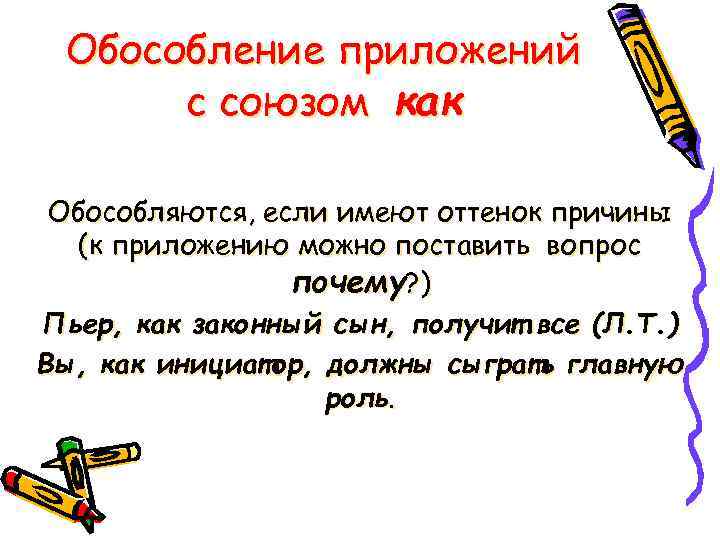 Обособление приложений с союзом как

Обособляются, если имеют оттенок причины (к приложению можно поставить вопрос почему?)

Пьер, как законный сын, получит все (Л.Т.)

Вы, как инициатор, должны сыграть главную роль.